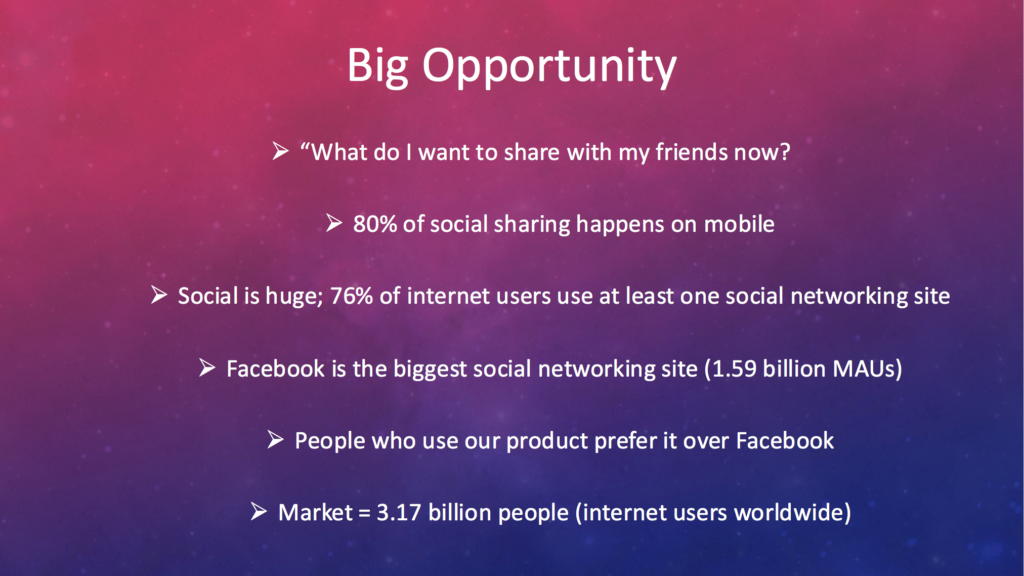 Big Opportunity

➢ “What do I want to share with my friends now?

➢ 80% of social sharing happens on mobile

➢ Social is huge; 76% of internet users use at least one social networking site

➢ Facebook is the biggest social networking site (1.59 billion MAUs)

➢ People who use our product prefer it over Facebook

➢ Market = 3.17 billion people (internet users worldwide)